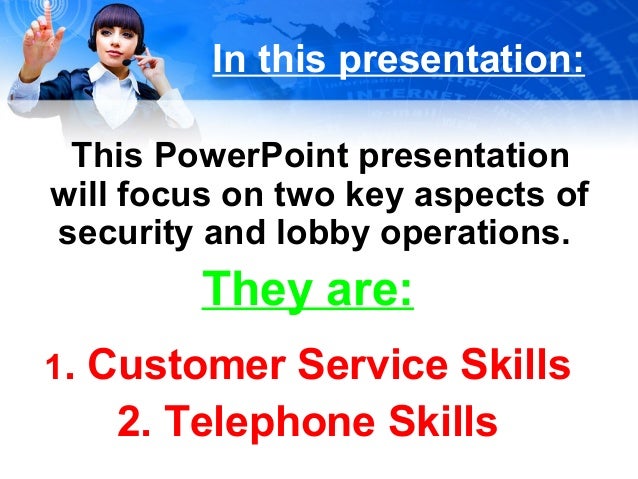 In this presentation:

This PowerPoint presentation will focus on two key aspects of security and lobby operations.

They are:

1. Customer Service Skills

2. Telephone Skills